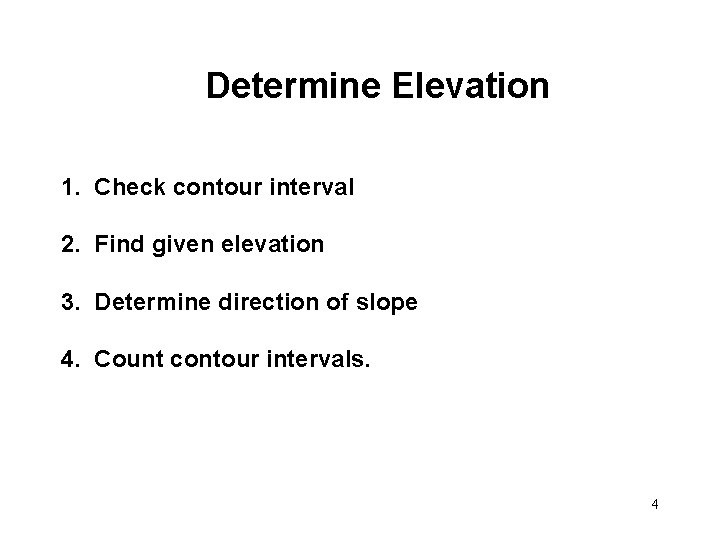 Determine Elevation

1. Check contour interval

2. Find given elevation

3. Determine direction of slope

4. Count contour intervals.

4